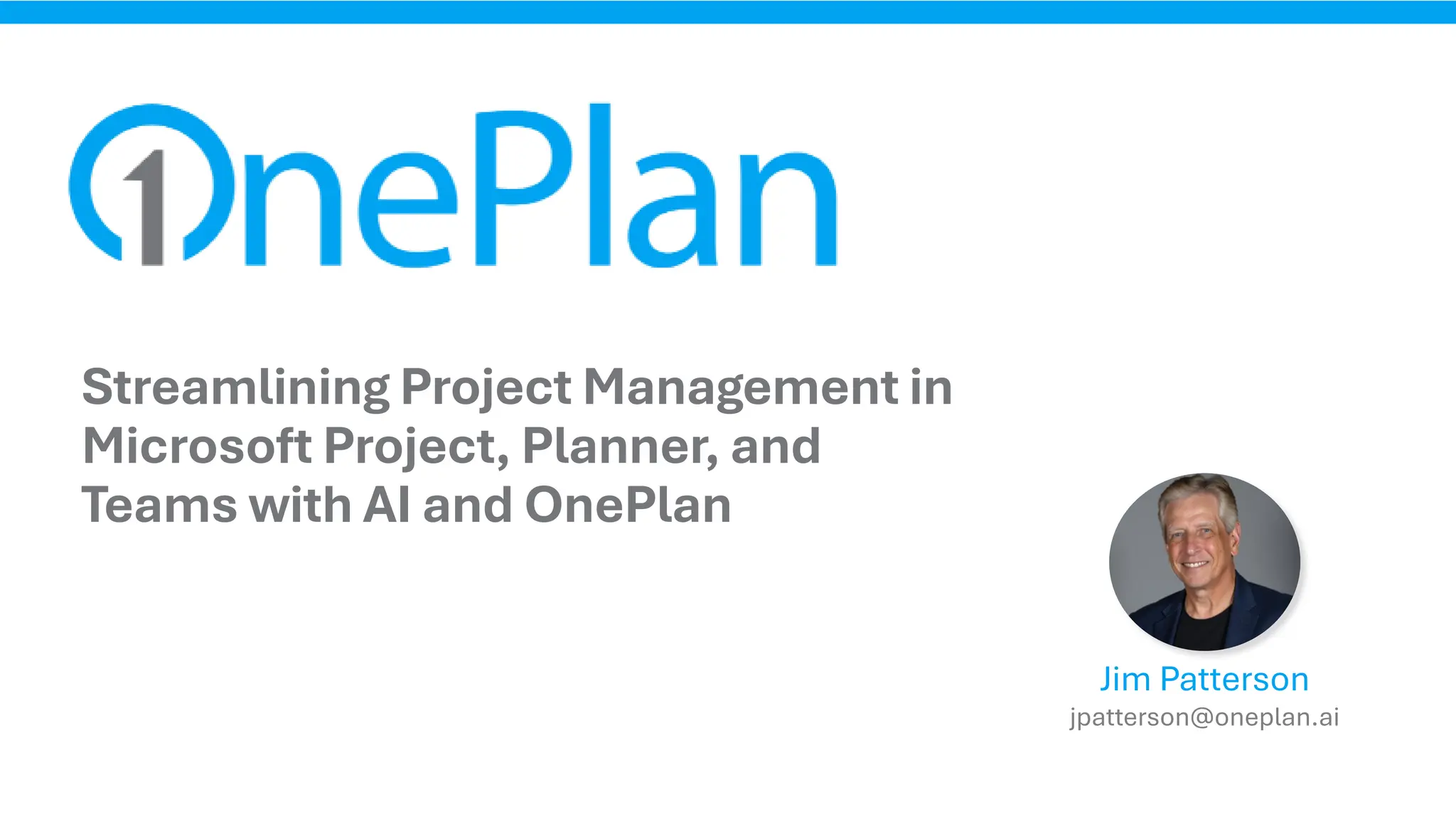 OnePlan

Streamlining Project Management in Microsoft Project, Planner, and Teams with AI and OnePlan

Jim Patterson
jpatterson@oneplan.ai